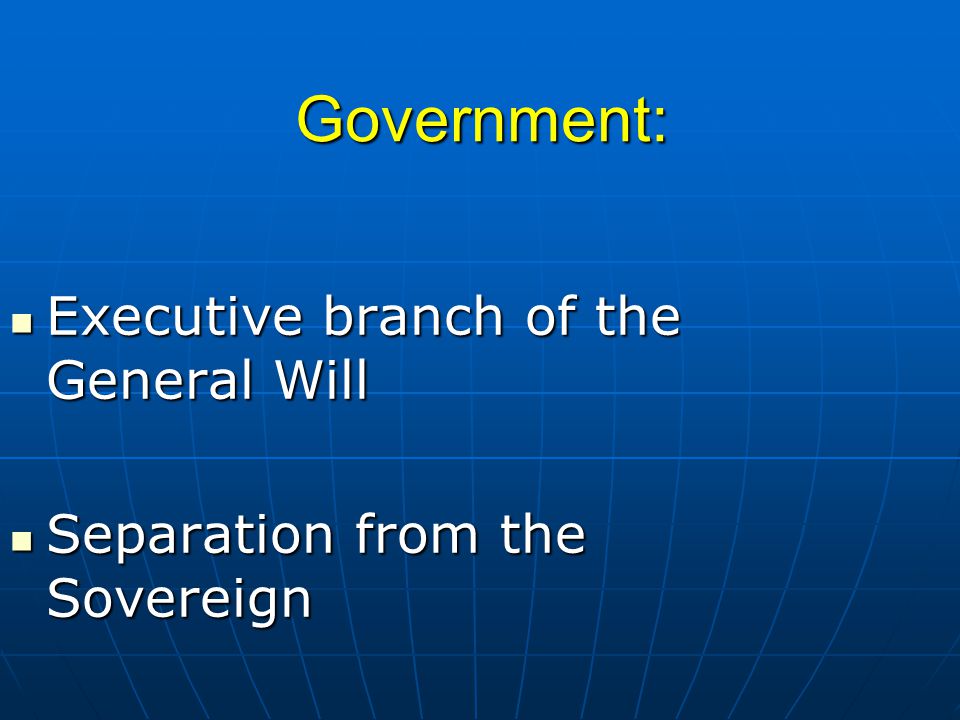 Government:

- Executive branch of the General Will

- Separation from the Sovereign